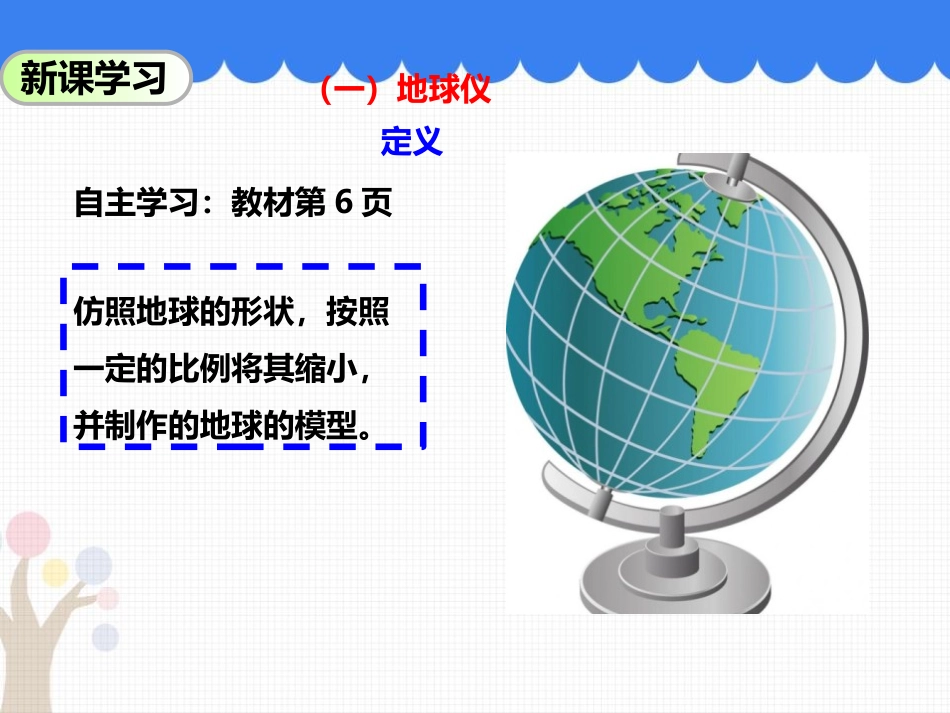 新课学习

（一）地球仪

定义

自主学习：教材第 6 页

仿照地球的形状，按照一定的比例将其缩小，并制作的地球的模型。